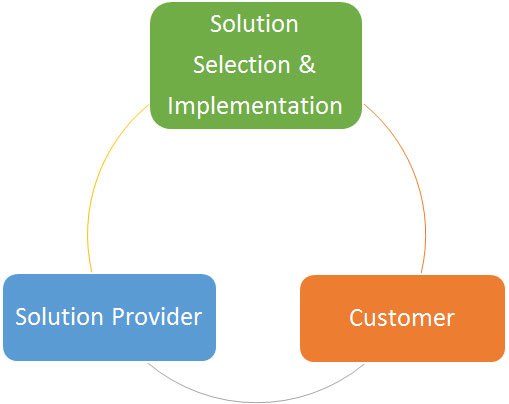 Solution Selection & Implementation

Solution Provider

Customer